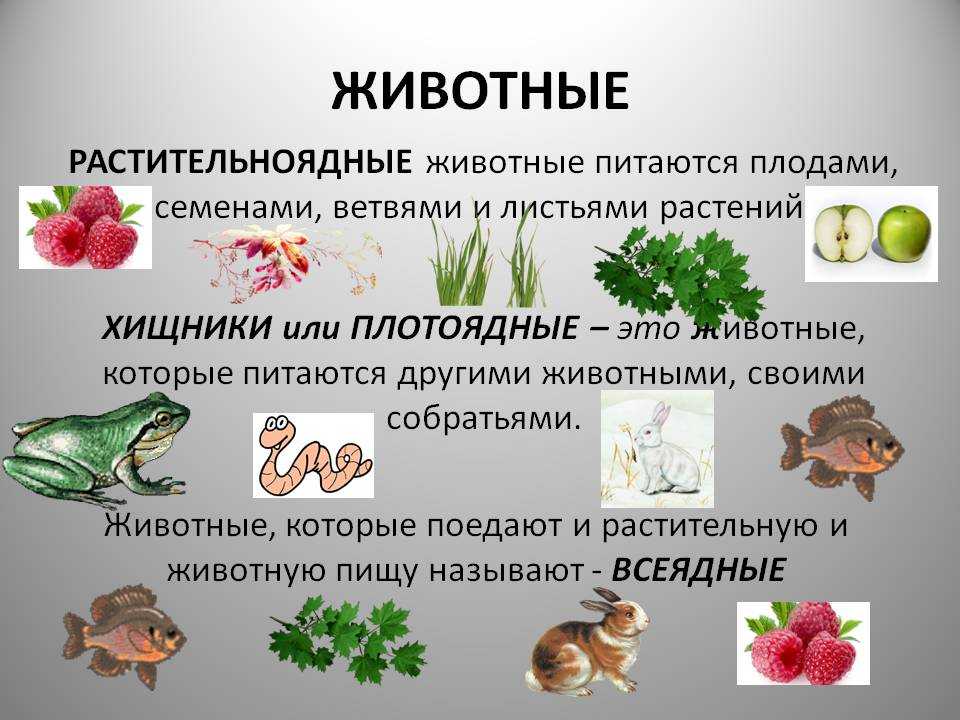 ЖИВОТНЫЕ

РАСТИТЕЛЬНОЯДНЫЕ животные питаются плодами, семенами, ветвями и листьями растений

ХИЩНИКИ или ПЛОТОЯДНЫЕ – это животные, которые питаются другими животными, своими собратьями.

Животные, которые поедают и растительную и животную пищу называют - ВСЕЯДНЫЕ